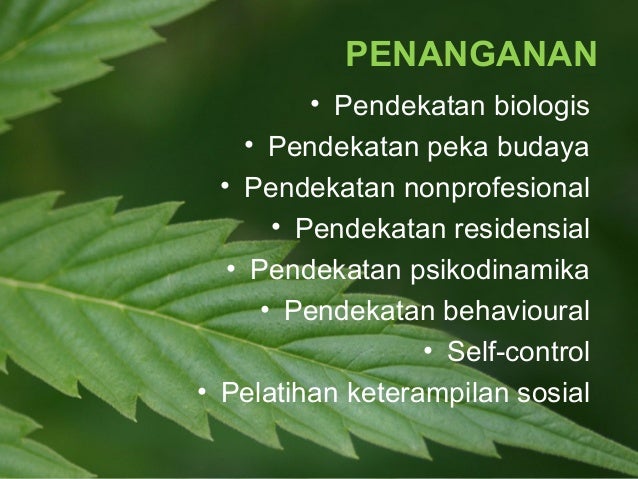 PENANGANAN

• Pendekatan biologis
• Pendekatan peka budaya
• Pendekatan nonprofesional
• Pendekatan residensial
• Pendekatan psikodinamika
• Pendekatan behavioural
• Self-control
• Pelatihan keterampilan sosial